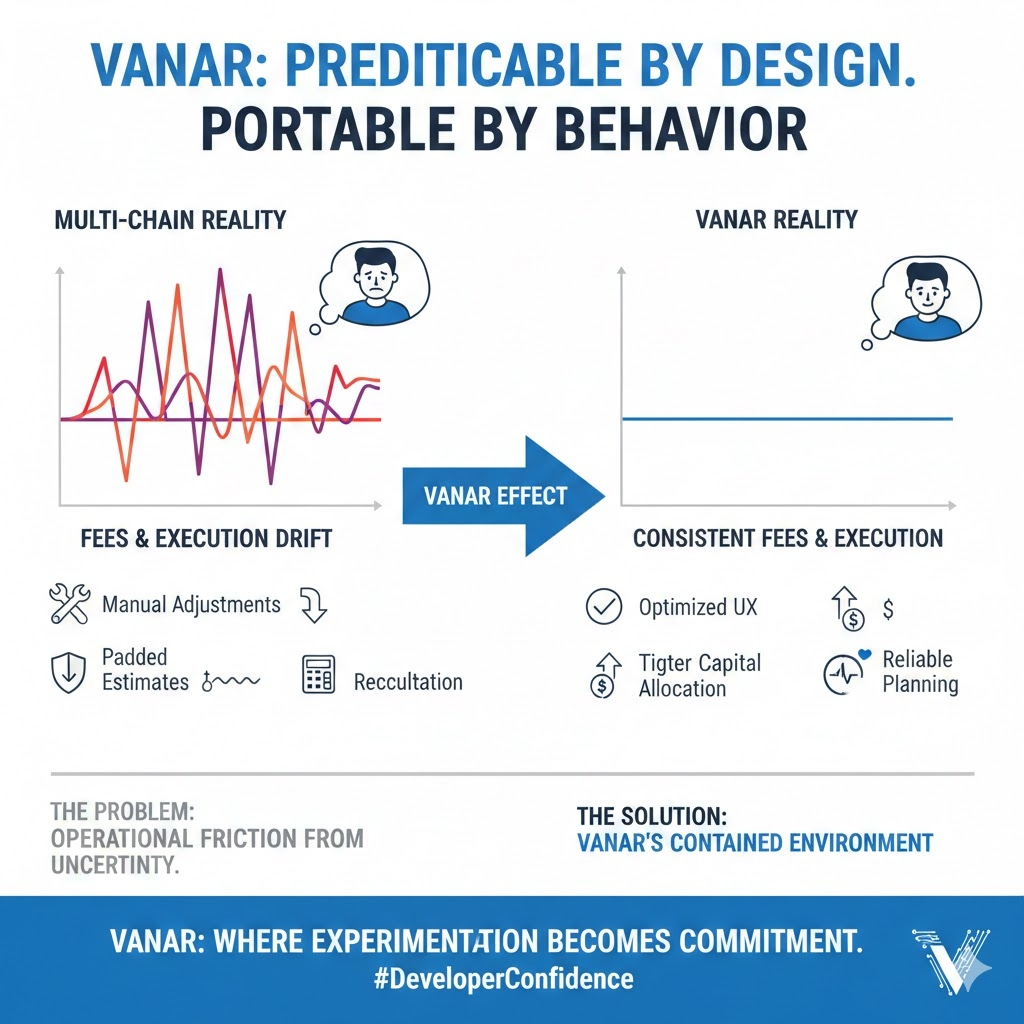 VANAR: PREDITICABLE BY DESIGN.
PORTABLE BY BEHAVIOR

MULTI-CHAIN REALITY

FEES & EXECUTION DRIFT

Manual Adjustments

Padded Estimates

Reccultation

VANAR EFFECT

VANAR REALITY

CONSISTENT FEES & EXECUTION

Optimized UX

$

Tigter Capital Allocation

Reliable Planning

THE PROBLEM:
OPERATIONAL FRICTION FROM UNCERTINTY.

THE SOLUTION:
VANAR'S CONTAINED ENVIRONMENT

VANAR: WHERE EXPERIMENTATION BECOMES COMMITMENT.
#DeveloperConfidence